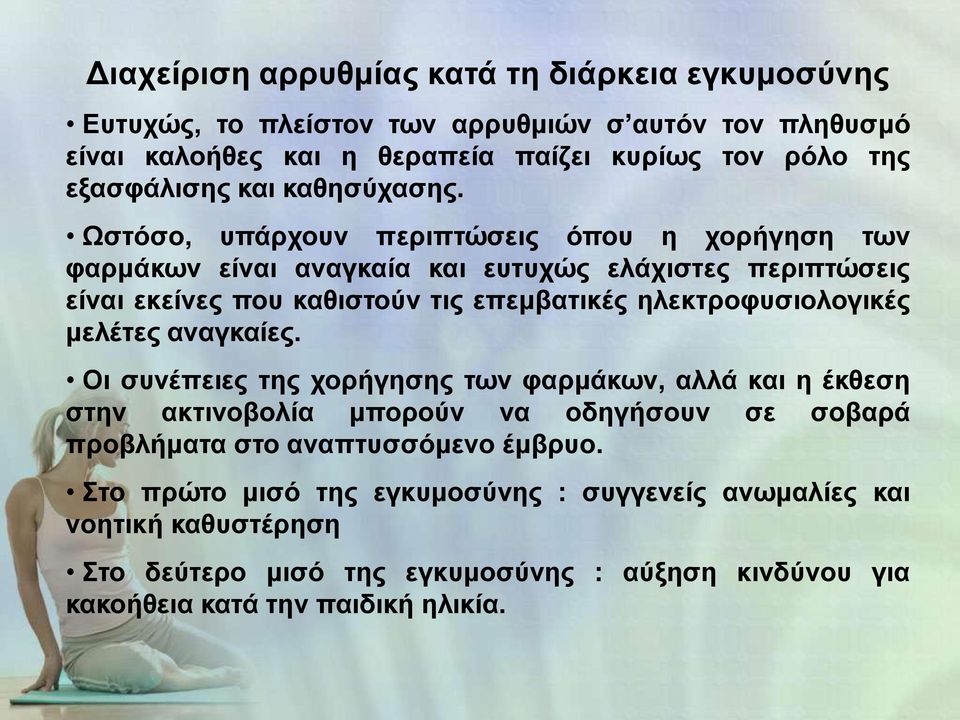 Διαχείριση αρρυθμίας κατά τη διάρκεια εγκυμοσύνης

• Ευτυχώς, το πλείστον των αρρυθμιών σ'αυτόν τον πληθυσμό είναι καλοήθες και η θεραπεία παίζει κυρίως τον ρόλο της εξασφάλισης και καθησύχασης.

• Ωστόσο, υπάρχουν περιπτώσεις όπου η χορήγηση των φαρμάκων είναι αναγκαία και ευτυχώς ελάχιστες περιπτώσεις είναι εκείνες που καθιστούν τις επεμβατικές ηλεκτροφυσιολογικές μελέτες αναγκαίες.

• Οι συνέπειες της χορήγησης των φαρμάκων, αλλά και η έκθεση στην ακτινοβολία μπορούν να οδηγήσουν σε σοβαρά προβλήματα στο αναπτυσσόμενο έμβρυο.

• Στο πρώτο μισό της εγκυμοσύνης : συγγενείς ανωμαλίες και νοητική καθυστέρηση

• Στο δεύτερο μισό της εγκυμοσύνης : αύξηση κινδύνου για κακοήθεια κατά την παιδική ηλικία.